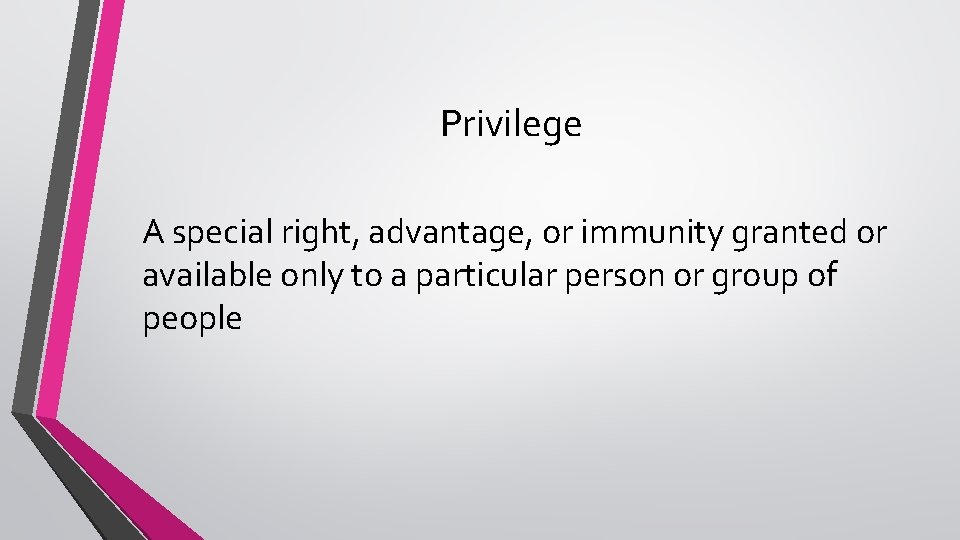 Privilege

A special right, advantage, or immunity granted or available only to a particular person or group of people